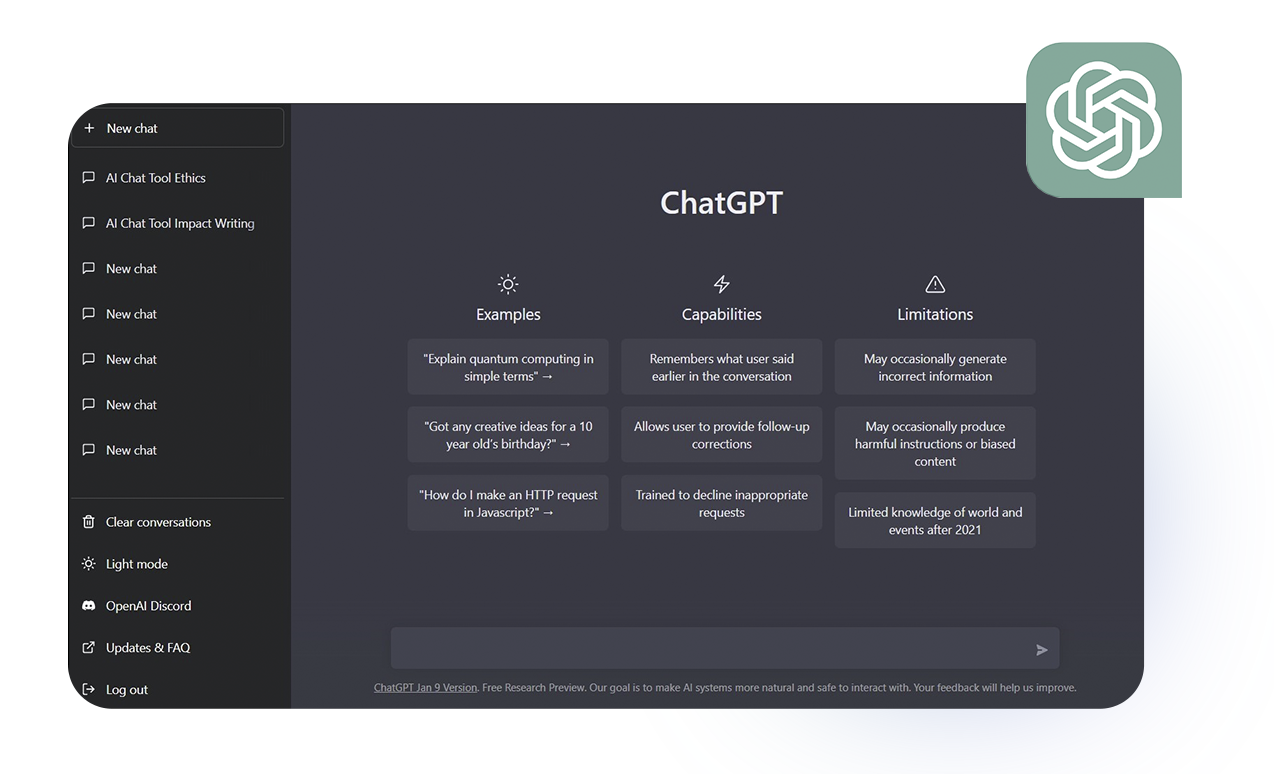 + New chat

AI Chat Tool Ethics

AI Chat Tool Impact Writing

New chat

New chat

New chat

New chat

New chat

Clear conversations

Light mode

OpenAI Discord

Updates & FAQ

Log out

ChatGPT

Examples

"Explain quantum computing in simple terms" →

"Got any creative ideas for a 10 year old's birthday?" →

"How do I make an HTTP request in Javascript?" →

Capabilities

Remembers what user said earlier in the conversation

Allows user to provide follow-up corrections

Trained to decline inappropriate requests

Limitations

May occasionally generate incorrect information

May occasionally produce harmful instructions or biased content

Limited knowledge of world and events after 2021

ChatGPT Jan 9 Version. Free Research Preview. Our goal is to make AI systems more natural and safe to interact with. Your feedback will help us improve.